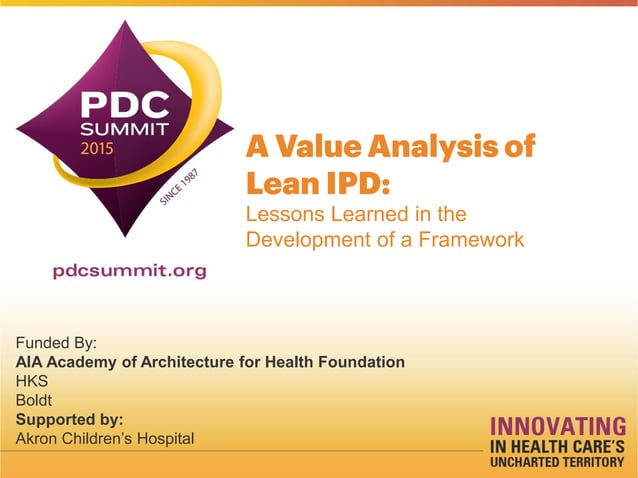 PDC SUMMIT 2015

SINCE 1987

pdcsummit.org

A Value Analysis of Lean IPD:

Lessons Learned in the Development of a Framework

Funded By:
AIA Academy of Architecture for Health Foundation
HKS
Boldt
Supported by:
Akron Children's Hospital

INNOVATING IN HEALTH CARE'S UNCHARTED TERRITORY